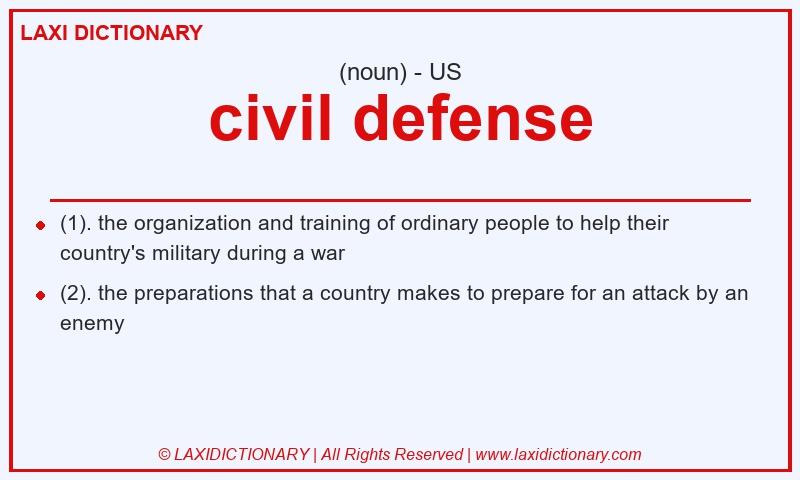 LAXI DICTIONARY

(noun) - US

civil defense

- (1). the organization and training of ordinary people to help their country's military during a war
- (2). the preparations that a country makes to prepare for an attack by an enemy

© LAXIDICTIONARY | All Rights Reserved | www.laxidictionary.com